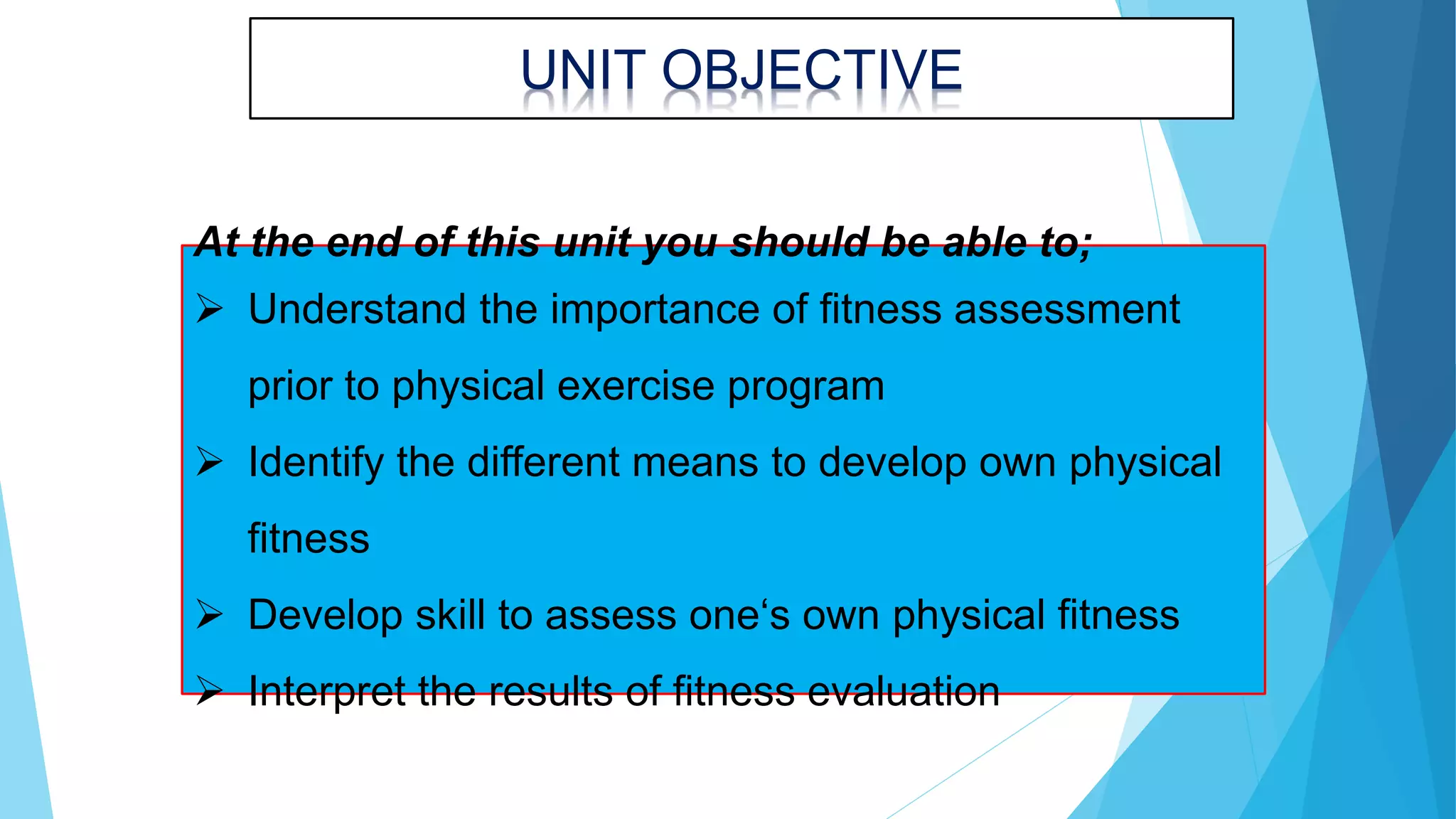 UNIT OBJECTIVE

At the end of this unit you should be able to;

➢ Understand the importance of fitness assessment prior to physical exercise program

➢ Identify the different means to develop own physical fitness

➢ Develop skill to assess one‘s own physical fitness

➢ Interpret the results of fitness evaluation